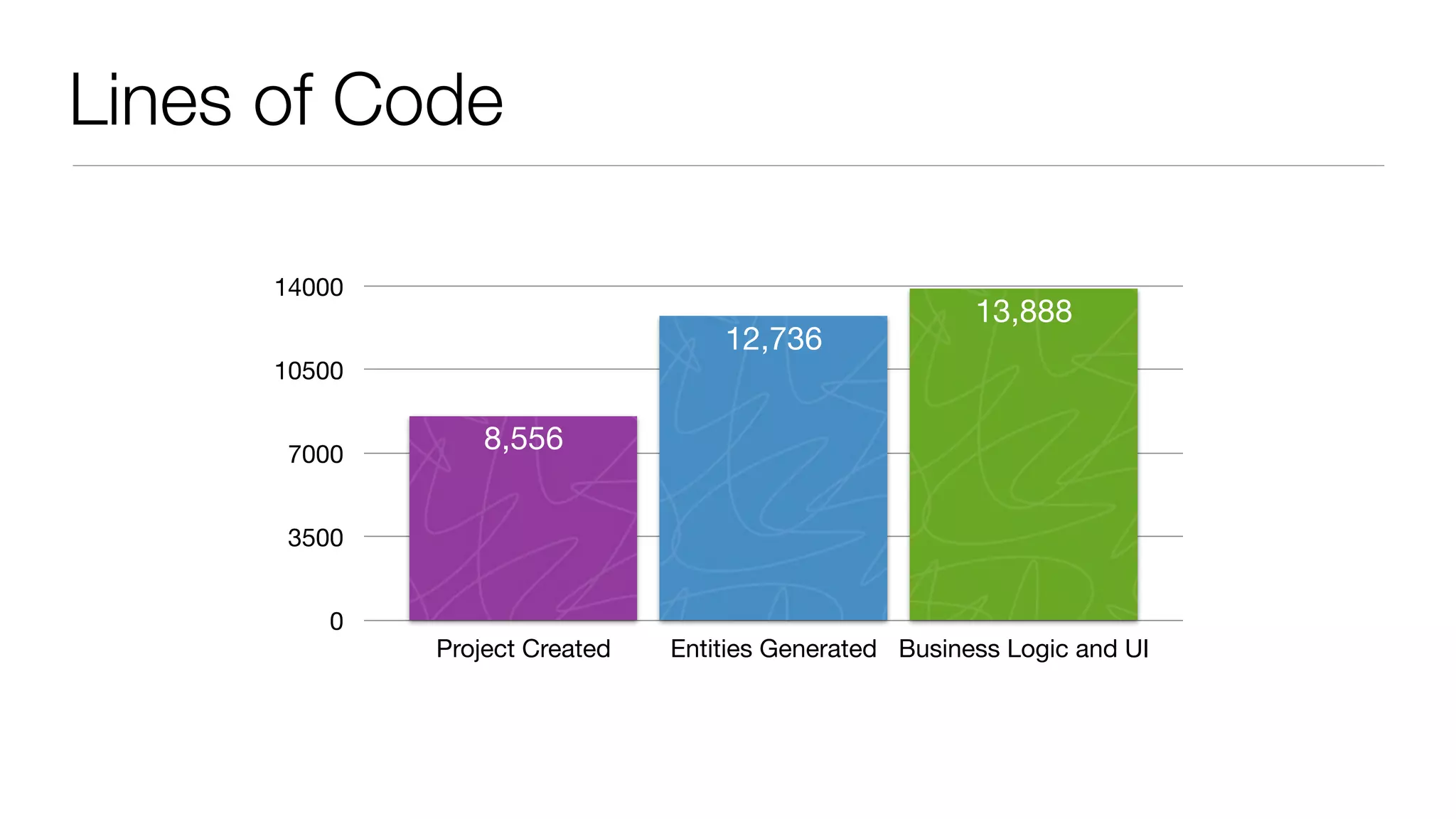 Lines of Code

14000
10500
7000
3500
0

8,556
12,736
13,888

Project Created
Entities Generated
Business Logic and UI